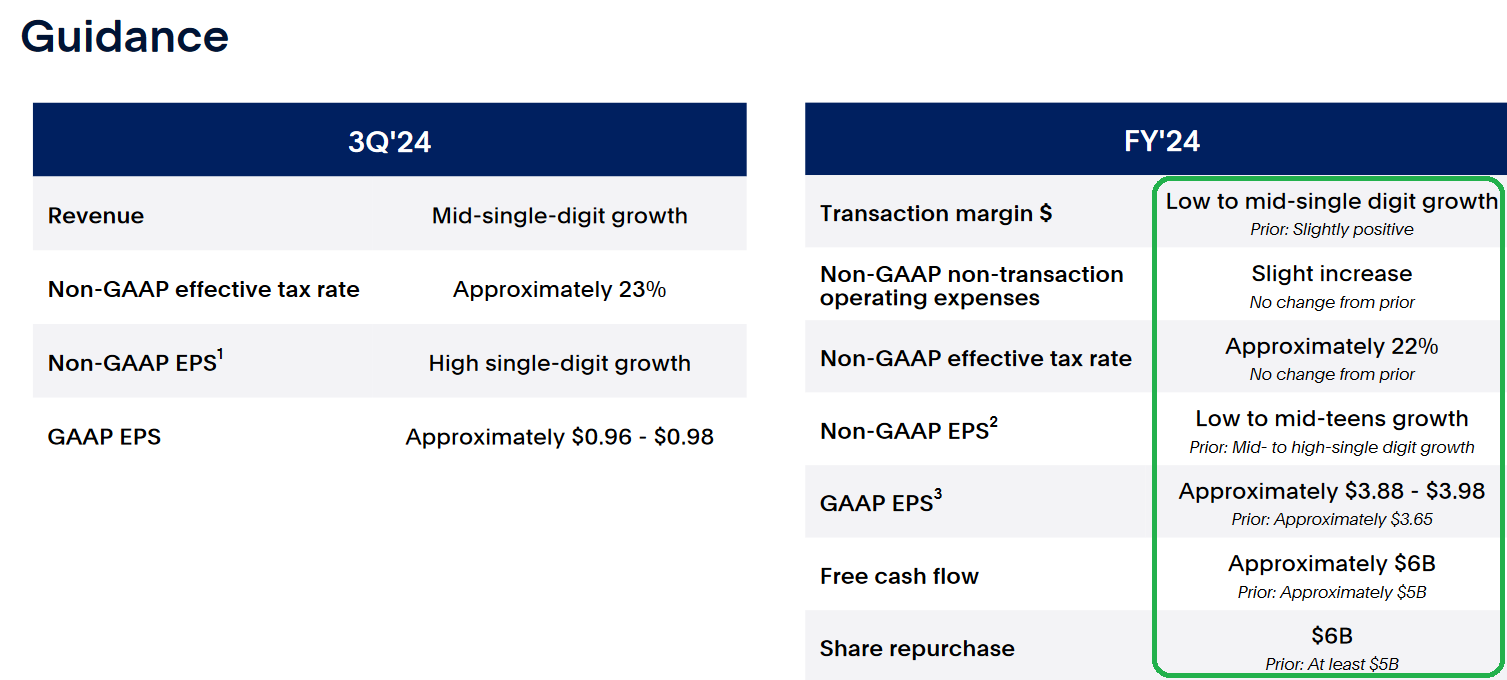 Guidance

| 3Q'24 | |
|---|---|
| Revenue | Mid-single-digit growth |
| Non-GAAP effective tax rate | Approximately 23% |
| Non-GAAP EPS$^1$ | High single-digit growth |
| GAAP EPS | Approximately \$0.96 - \$0.98 |

| FY'24 | |
|---|---|
| Transaction margin \$ | Low to mid-single digit growth Prior: Slightly positive |
| Non-GAAP non-transaction operating expenses | Slight increase No change from prior |
| Non-GAAP effective tax rate | Approximately 22% No change from prior |
| Non-GAAP EPS$^2$ | Low to mid-teens growth Prior: Mid- to high-single digit growth |
| GAAP EPS$^3$ | Approximately \$3.88 - \$3.98 Prior: Approximately \$3.65 |
| Free cash flow | Approximately \$6B Prior: Approximately \$5B |
| Share repurchase | \$6B Prior: At least \$5B |